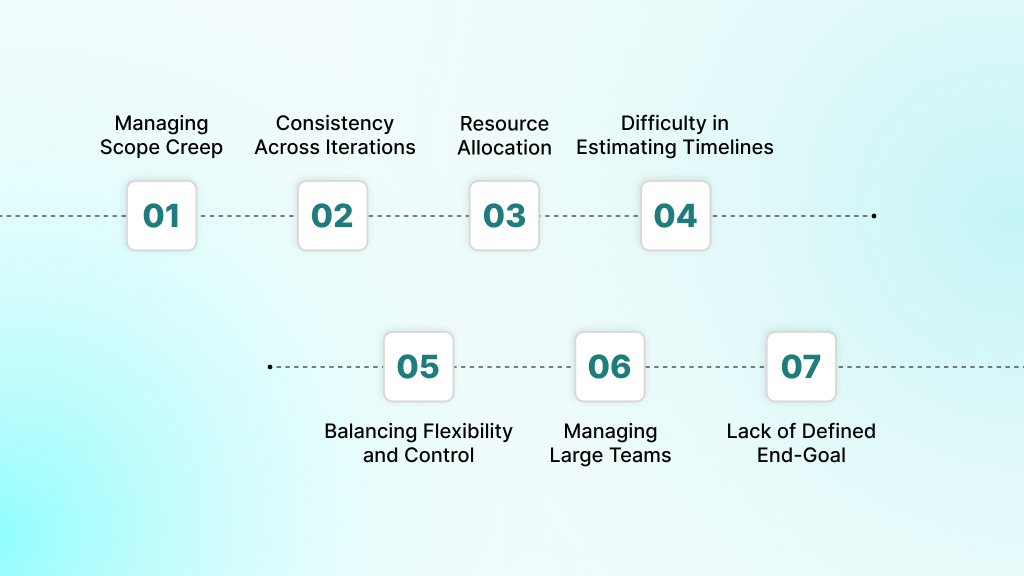 Managing Scope Creep

01

Consistency Across Iterations

02

Resource Allocation

03

Difficulty in Estimating Timelines

04

05

Balancing Flexibility and Control

06

Managing Large Teams

07

Lack of Defined End-Goal